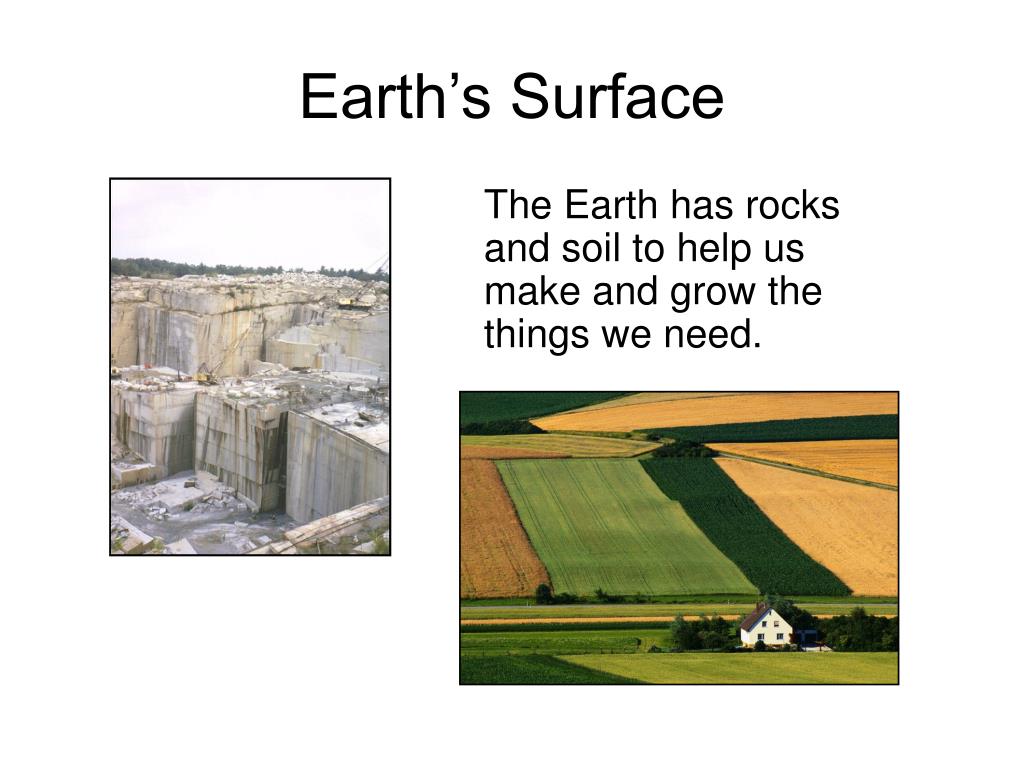 Earth’s Surface

The Earth has rocks and soil to help us make and grow the things we need.